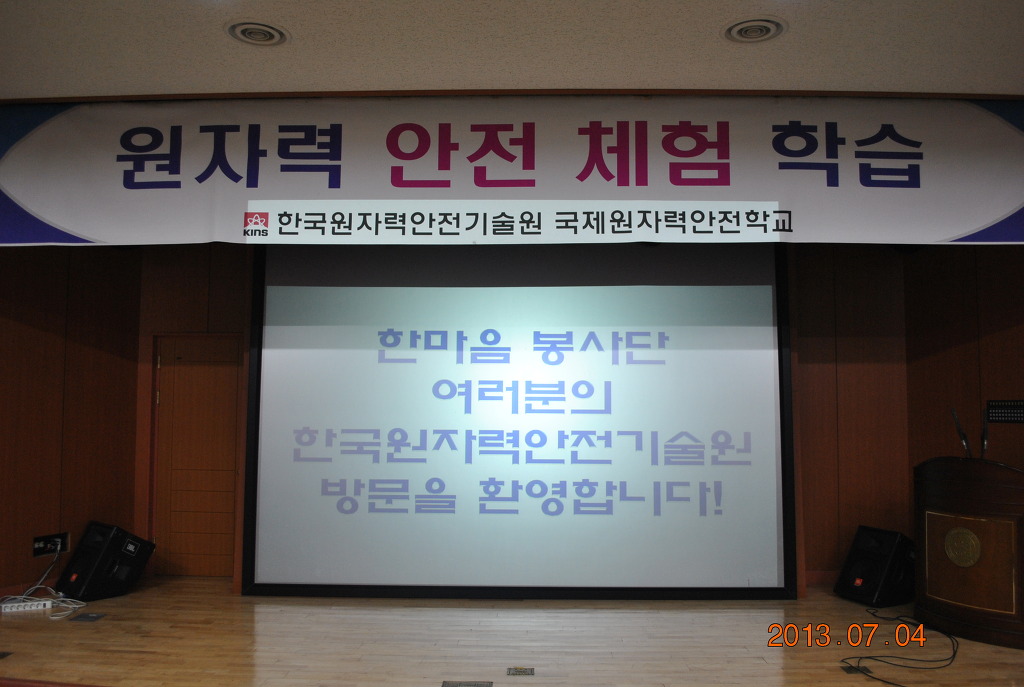 원자력 안전 체험 학습

KINS 한국원자력안전기술원 국제원자력안전학교

한마음 봉사단
여러분의
한국원자력안전기술원
방문을 환영합니다!

2013.07.04